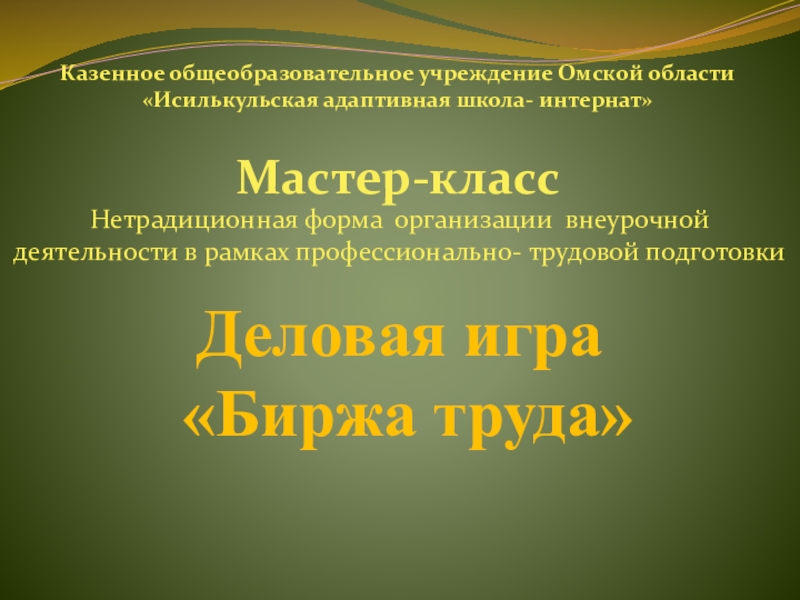 Казенное общеобразовательное учреждение Омской области «Исилькульская адаптивная школа- интернат»

Мастер-класс

Нетрадиционная форма организации внеурочной деятельности в рамках профессионально- трудовой подготовки

Деловая игра «Биржа труда»